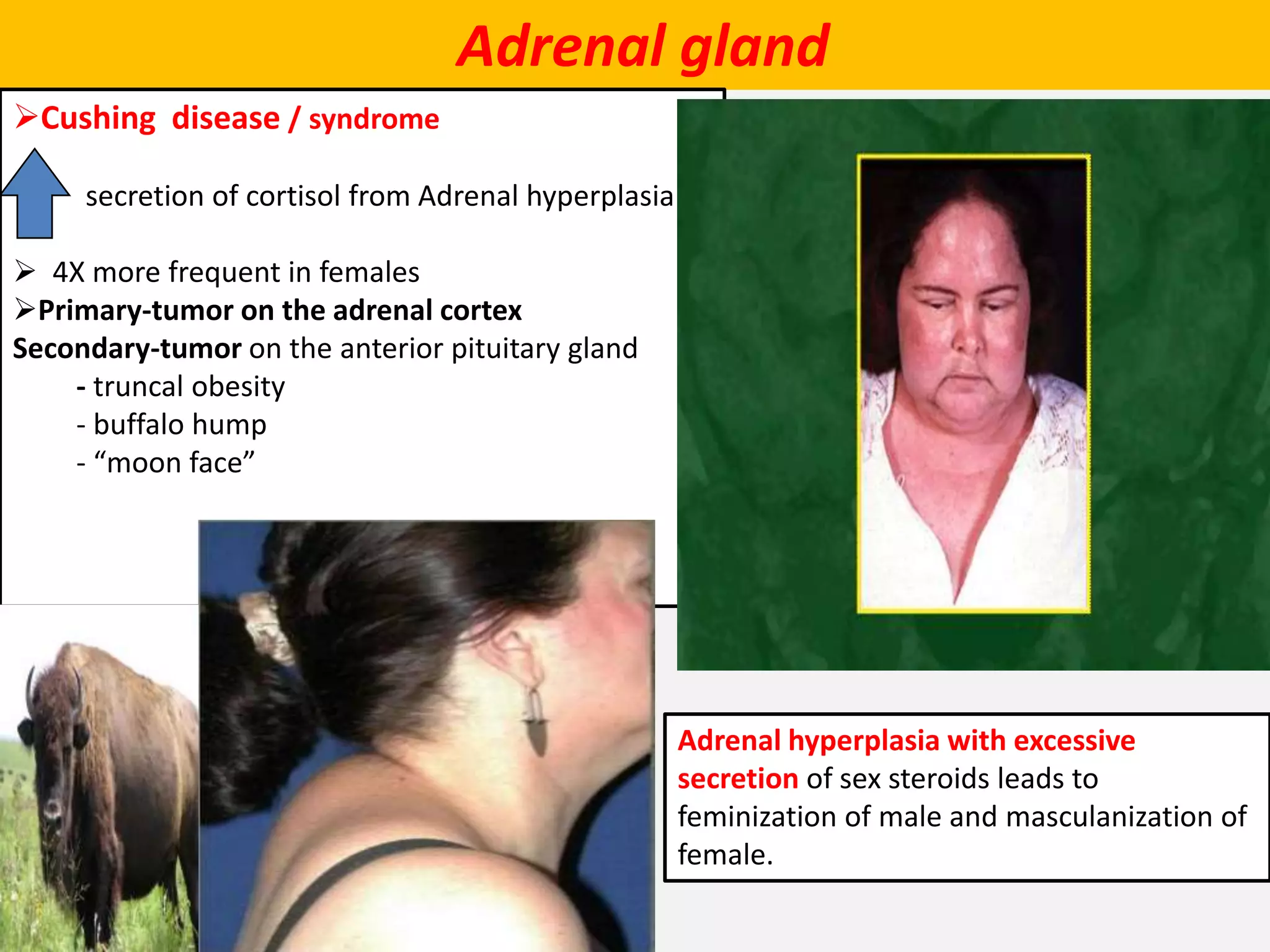 Adrenal gland

➢Cushing disease / syndrome

secretion of cortisol from Adrenal hyperplasia

➢ 4X more frequent in females
➢Primary-tumor on the adrenal cortex
Secondary-tumor on the anterior pituitary gland
- truncal obesity
- buffalo hump
- “moon face”

Adrenal hyperplasia with excessive secretion of sex steroids leads to feminization of male and masculanization of female.